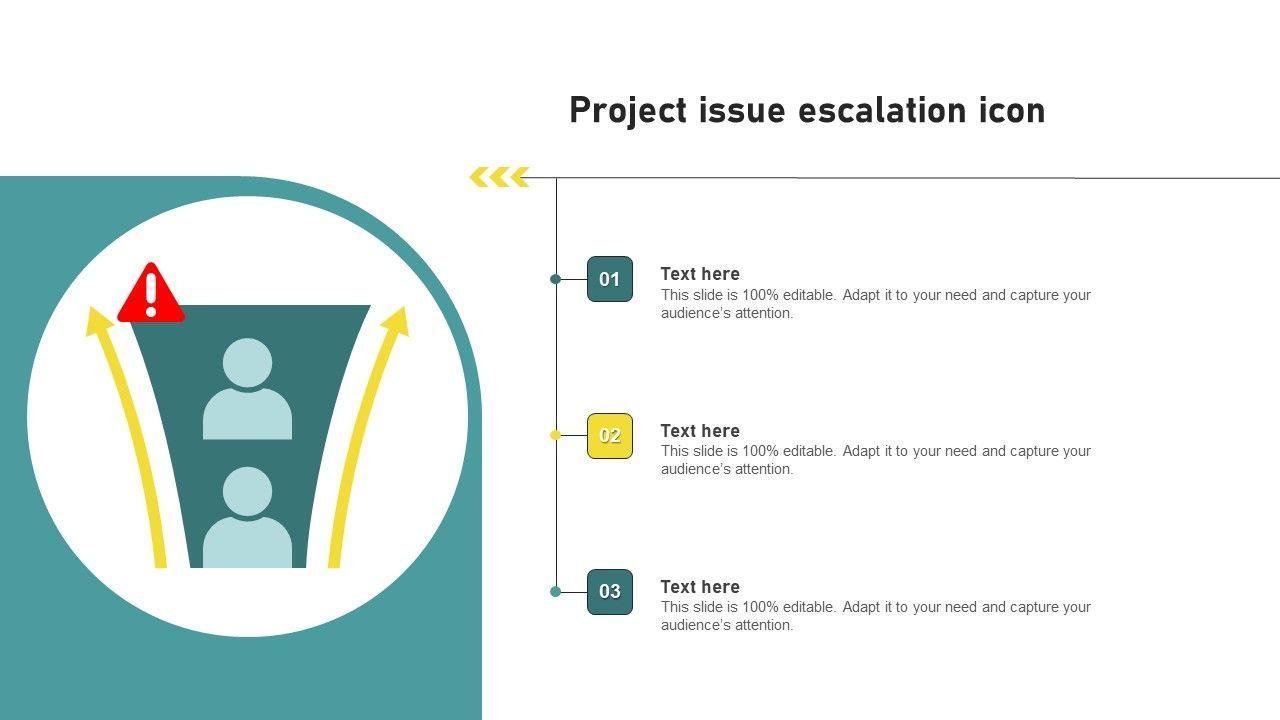 Project issue escalation icon

01

Text here
This slide is 100% editable. Adapt it to your need and capture your audience's attention.

02

Text here
This slide is 100% editable. Adapt it to your need and capture your audience's attention.

03

Text here
This slide is 100% editable. Adapt it to your need and capture your audience's attention.